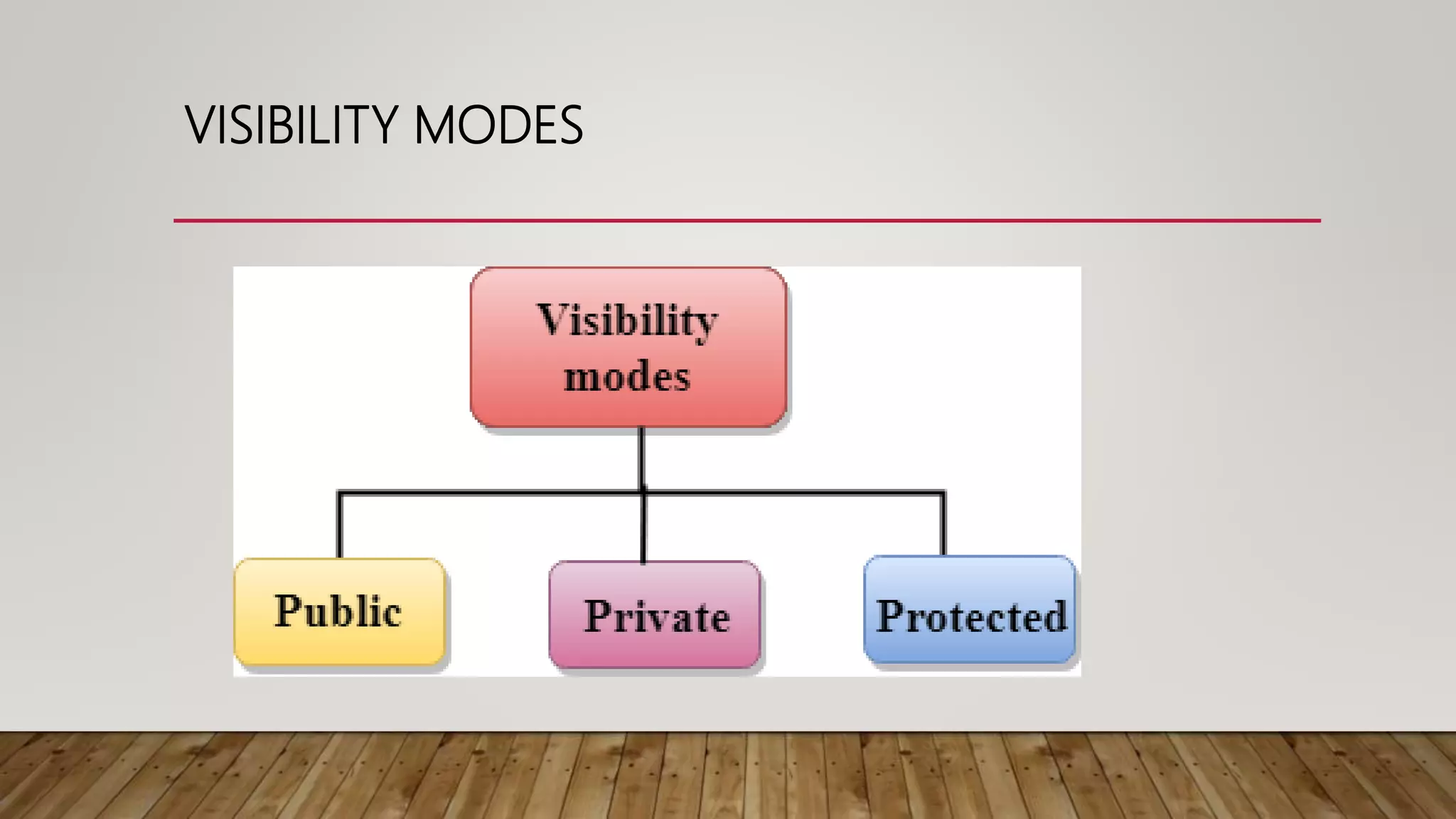 VISIBILITY MODES

Visibility modes

Public

Private

Protected